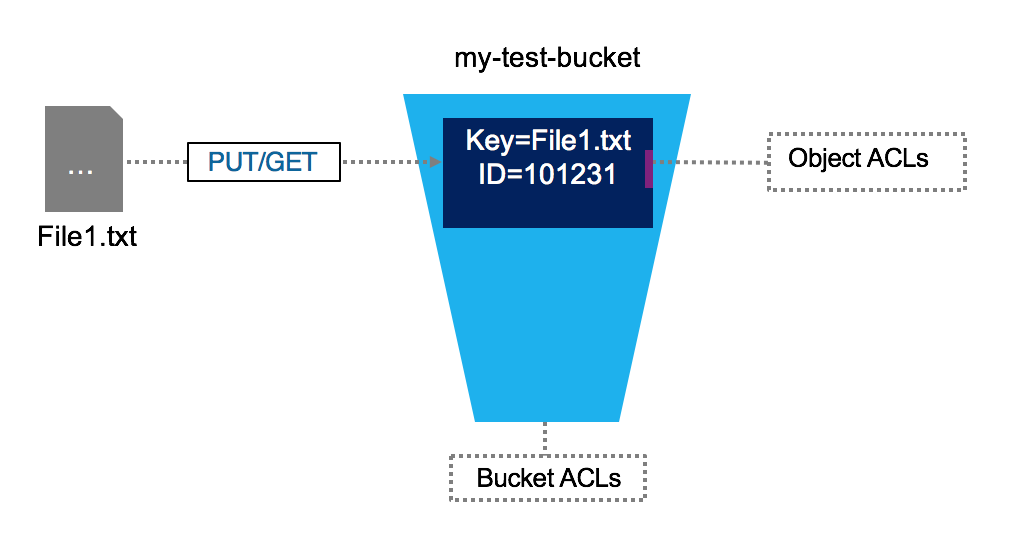 my-test-bucket

...

File1.txt

PUT/GET

Key=File1.txt
ID=101231

Object ACLs

Bucket ACLs